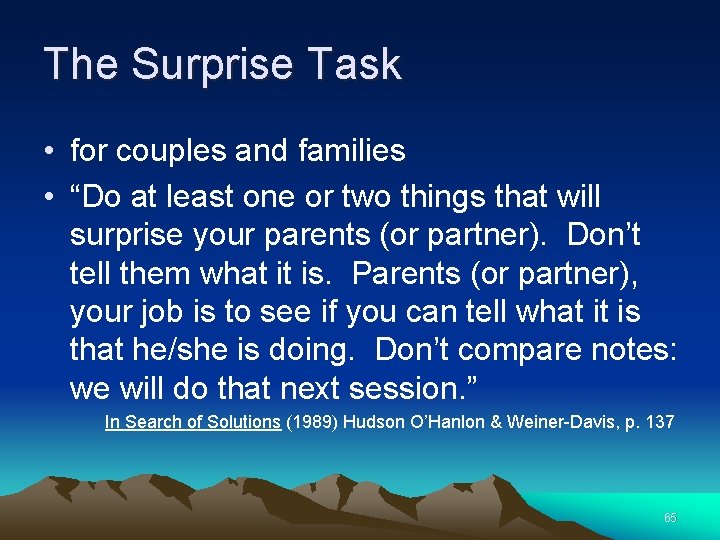 The Surprise Task

• for couples and families
• “Do at least one or two things that will surprise your parents (or partner). Don’t tell them what it is. Parents (or partner), your job is to see if you can tell what it is that he/she is doing. Don’t compare notes: we will do that next session.”

In Search of Solutions (1989) Hudson O’Hanlon & Weiner-Davis, p. 137

65